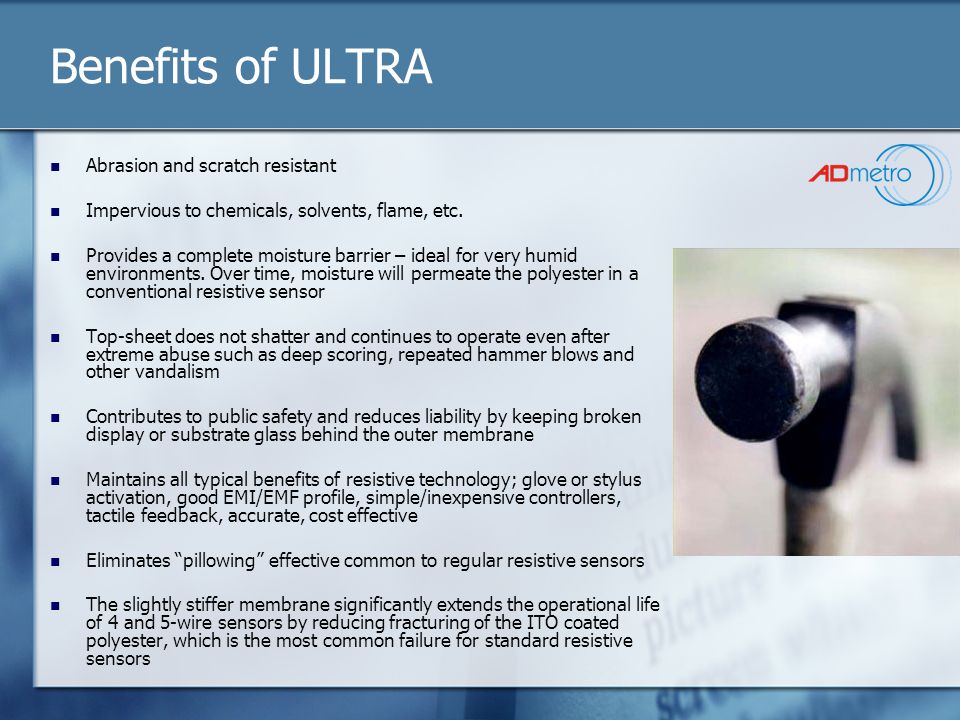 Benefits of ULTRA

ADmetro

- Abrasion and scratch resistant
- Impervious to chemicals, solvents, flame, etc.
- Provides a complete moisture barrier – ideal for very humid environments. Over time, moisture will permeate the polyester in a conventional resistive sensor
- Top-sheet does not shatter and continues to operate even after extreme abuse such as deep scoring, repeated hammer blows and other vandalism
- Contributes to public safety and reduces liability by keeping broken display or substrate glass behind the outer membrane
- Maintains all typical benefits of resistive technology; glove or stylus activation, good EMI/EMF profile, simple/inexpensive controllers, tactile feedback, accurate, cost effective
- Eliminates "pillowing" effective common to regular resistive sensors
- The slightly stiffer membrane significantly extends the operational life of 4 and 5-wire sensors by reducing fracturing of the ITO coated polyester, which is the most common failure for standard resistive sensors